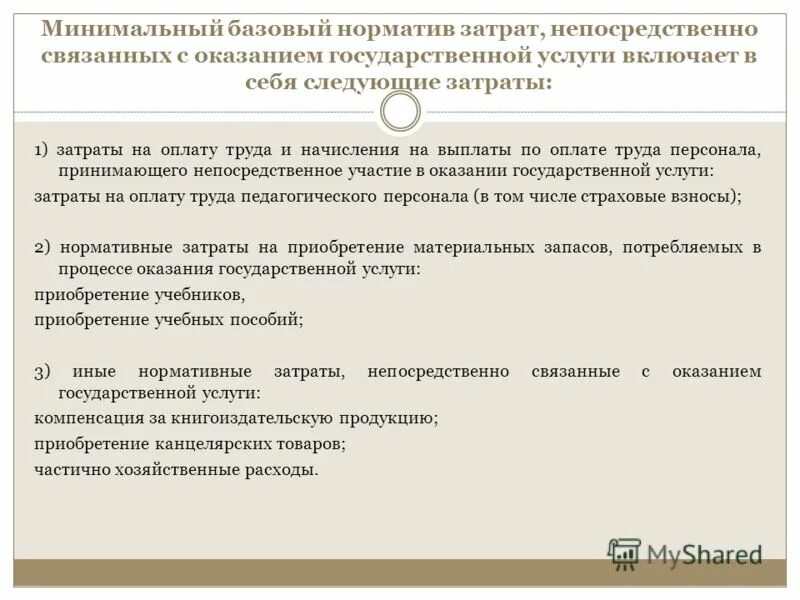 Минимальный базовый норматив затрат, непосредственно связанных с оказанием государственной услуги включает в себя следующие затраты:

1) затраты на оплату труда и начисления на выплаты по оплате труда персонала, принимающего непосредственное участие в оказании государственной услуги:
затраты на оплату труда педагогического персонала (в том числе страховые взносы);

2) нормативные затраты на приобретение материальных запасов, потребляемых в процессе оказания государственной услуги:
приобретение учебников,
приобретение учебных пособий;

3) иные нормативные затраты, непосредственно связанные с оказанием государственной услуги:
компенсация за книгоиздательскую продукцию;
приобретение канцелярских товаров;
частично хозяйственные расходы.

MyShared